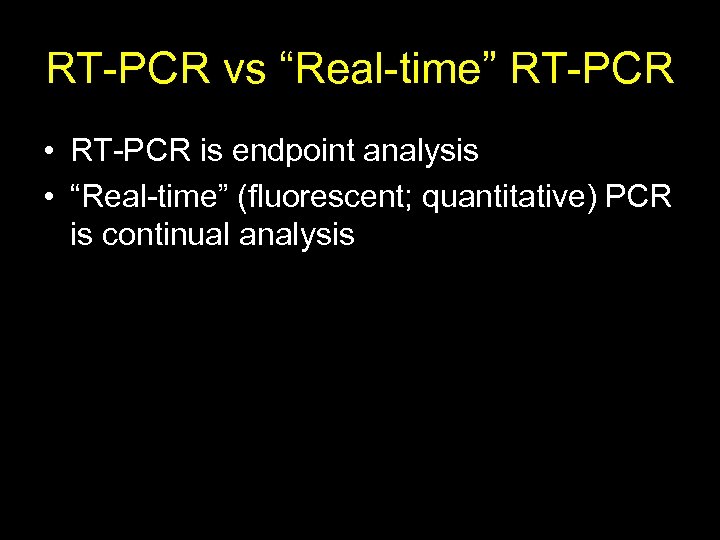 RT-PCR vs “Real-time” RT-PCR

• RT-PCR is endpoint analysis
• “Real-time” (fluorescent; quantitative) PCR is continual analysis